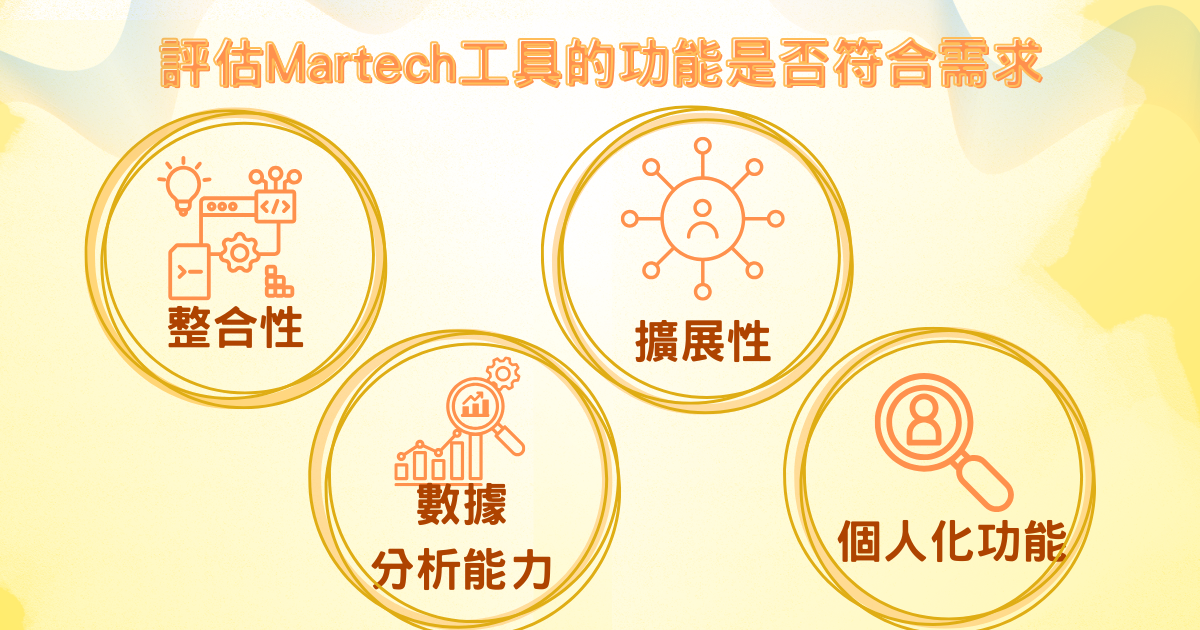 評估Martech工具的功能是否符合需求

整合性

擴展性

數據
分析能力

個人化功能